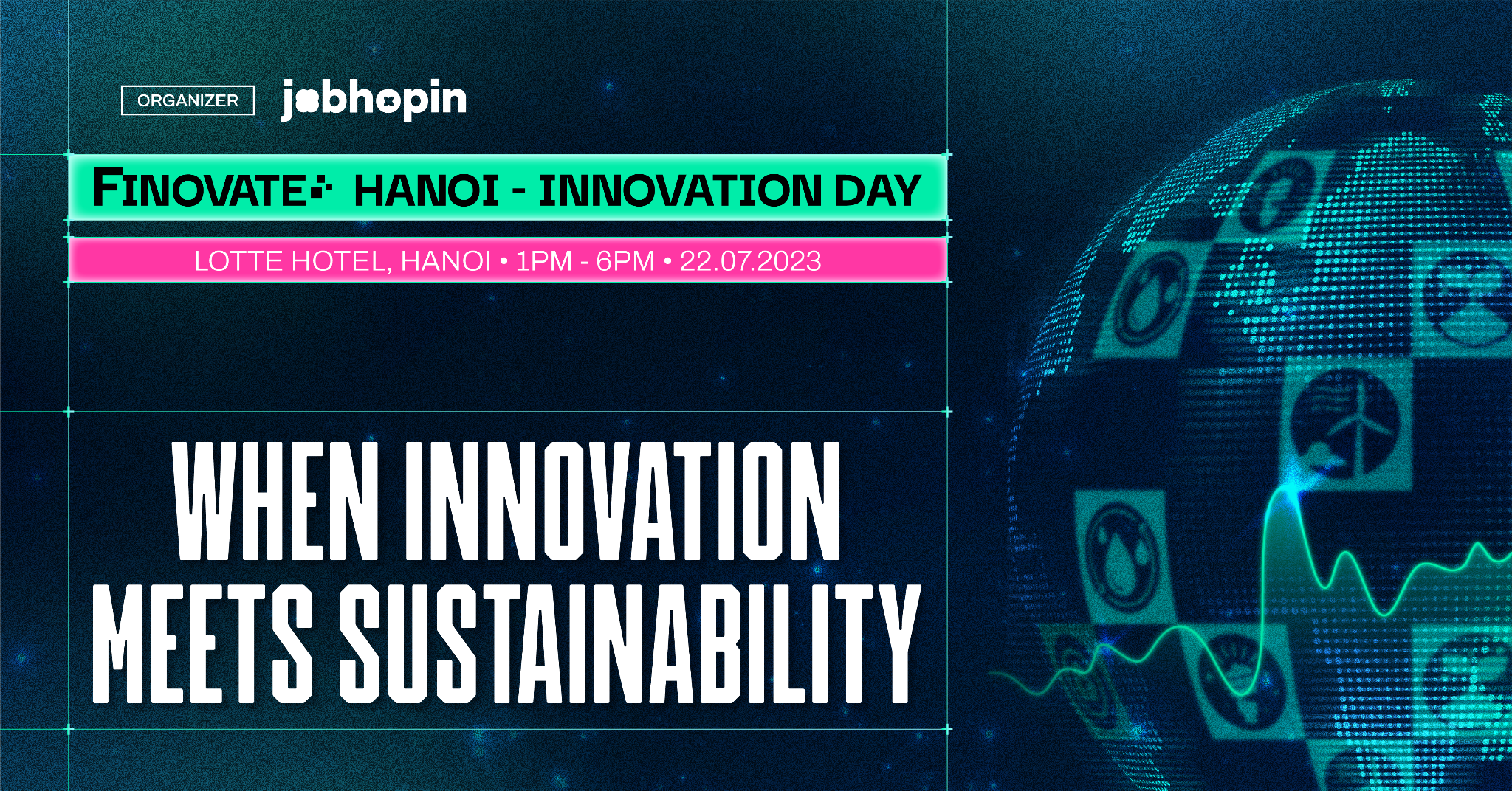 ORGANIZER jobhopin

FINOVATE HANOI - INNOVATION DAY

LOTTE HOTEL, HANOI • 1PM - 6PM • 22.07.2023

WHEN INNOVATION MEETS SUSTAINABILITY